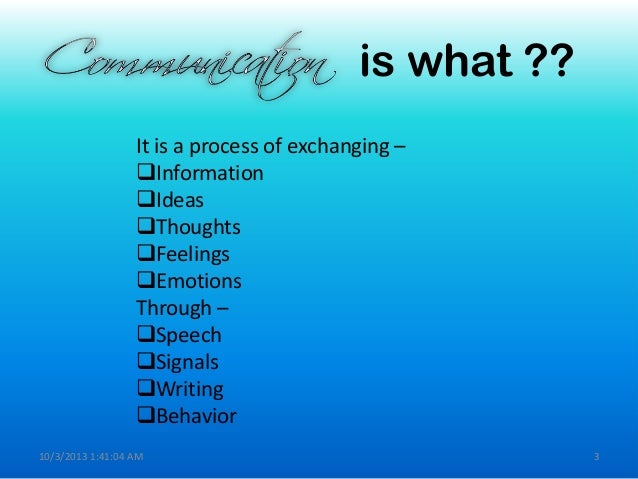 Communication is what ??

It is a process of exchanging –
❑Information
❑Ideas
❑Thoughts
❑Feelings
❑Emotions
Through –
❑Speech
❑Signals
❑Writing
❑Behavior

10/3/2013 1:41:04 AM

3